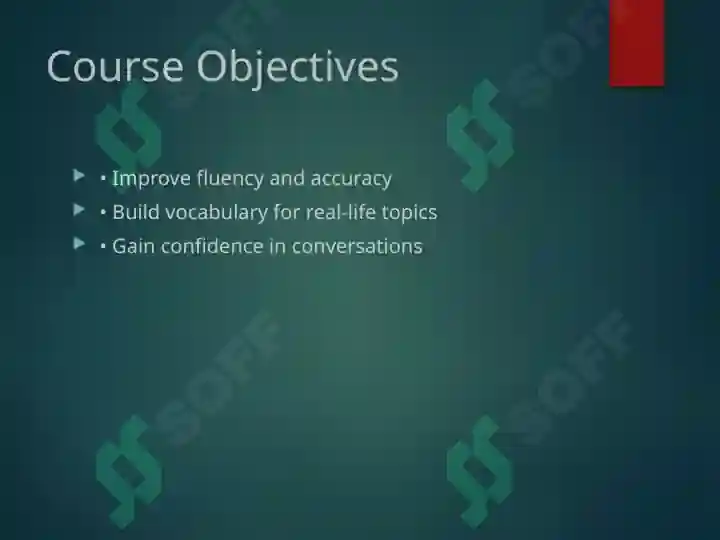 Course Objectives

• Improve fluency and accuracy
• Build vocabulary for real-life topics
• Gain confidence in conversations

SOFF
SOFF
SOFF
SOFF